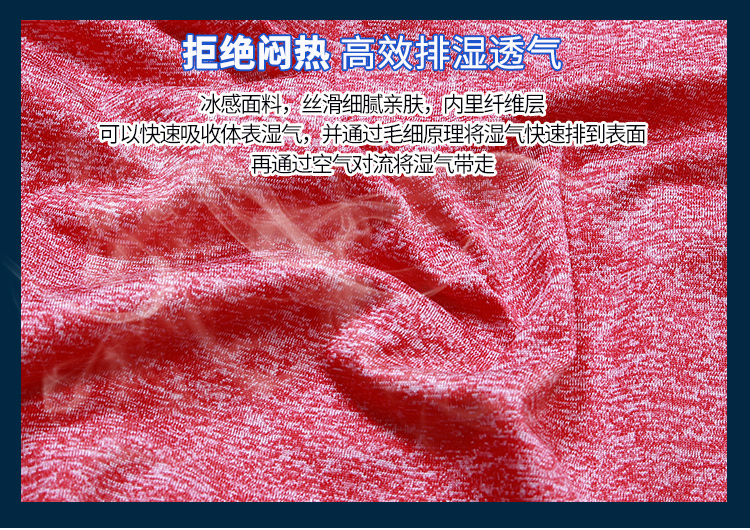 拒绝闷热 高效排湿透气

冰感面料，丝滑细腻亲肤，内里纤维层
可以快速吸收体表湿气，并通过毛细原理将湿气快速排到表面
再通过空气对流将湿气带走